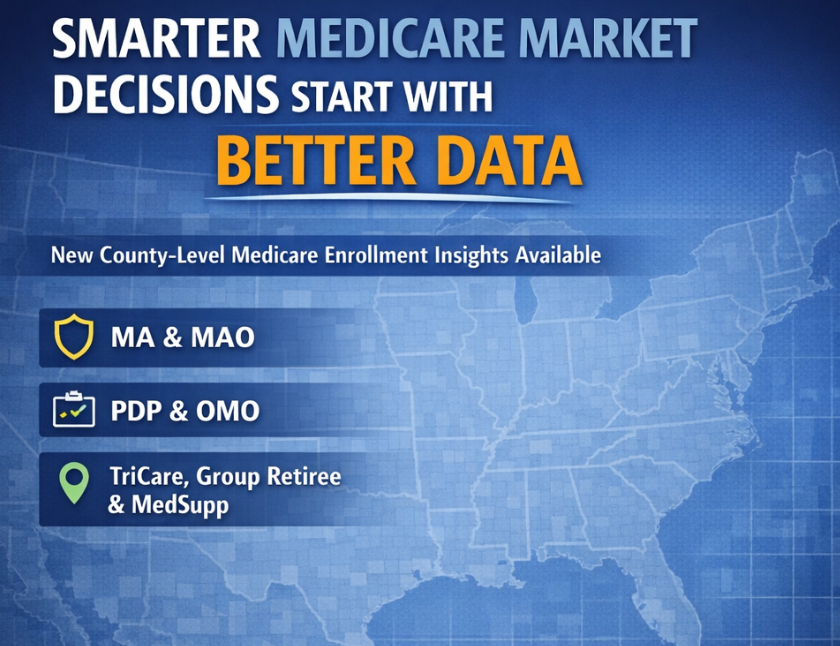 SMARTER MEDICARE MARKET DECISIONS START WITH BETTER DATA

New County-Level Medicare Enrollment Insights Available

MA & MAO

PDP & OMO

TriCare, Group Retiree & MedSupp